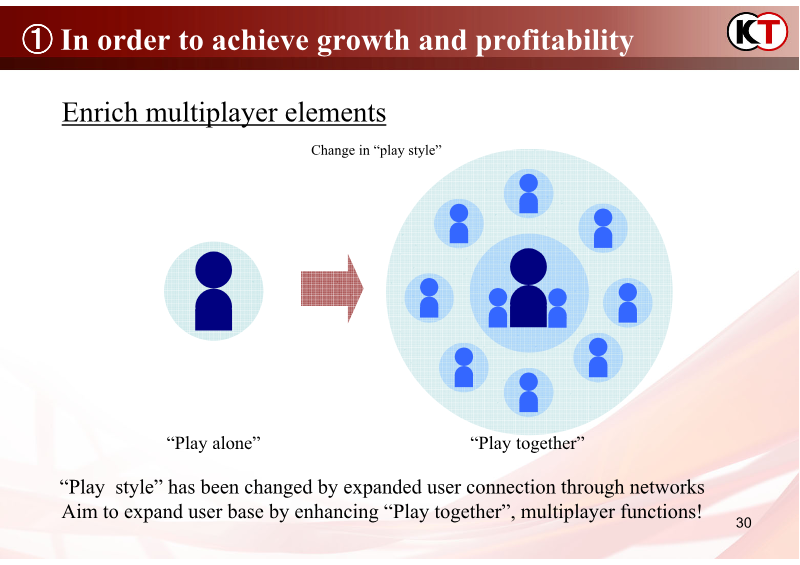 ① In order to achieve growth and profitability

KT

Enrich multiplayer elements

Change in “play style”

“Play alone”

“Play together”

“Play style” has been changed by expanded user connection through networks
Aim to expand user base by enhancing “Play together”, multiplayer functions!

30